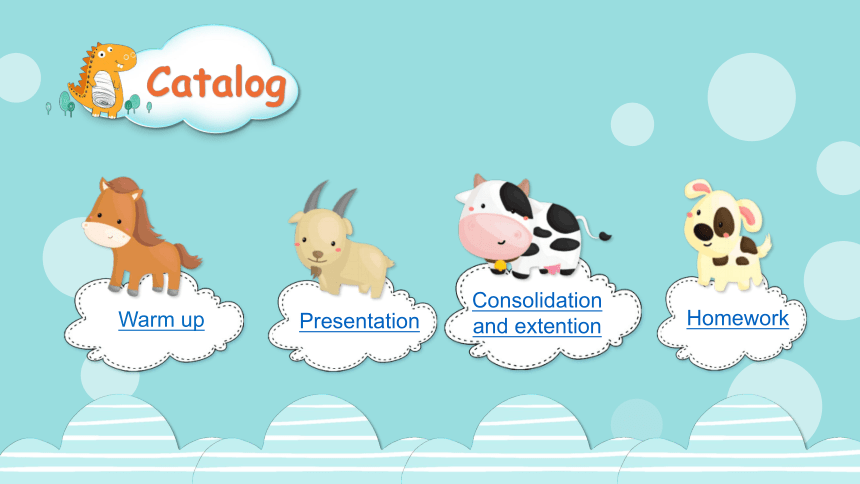 Catalog

Warm up

Presentation

Consolidation and extention

Homework